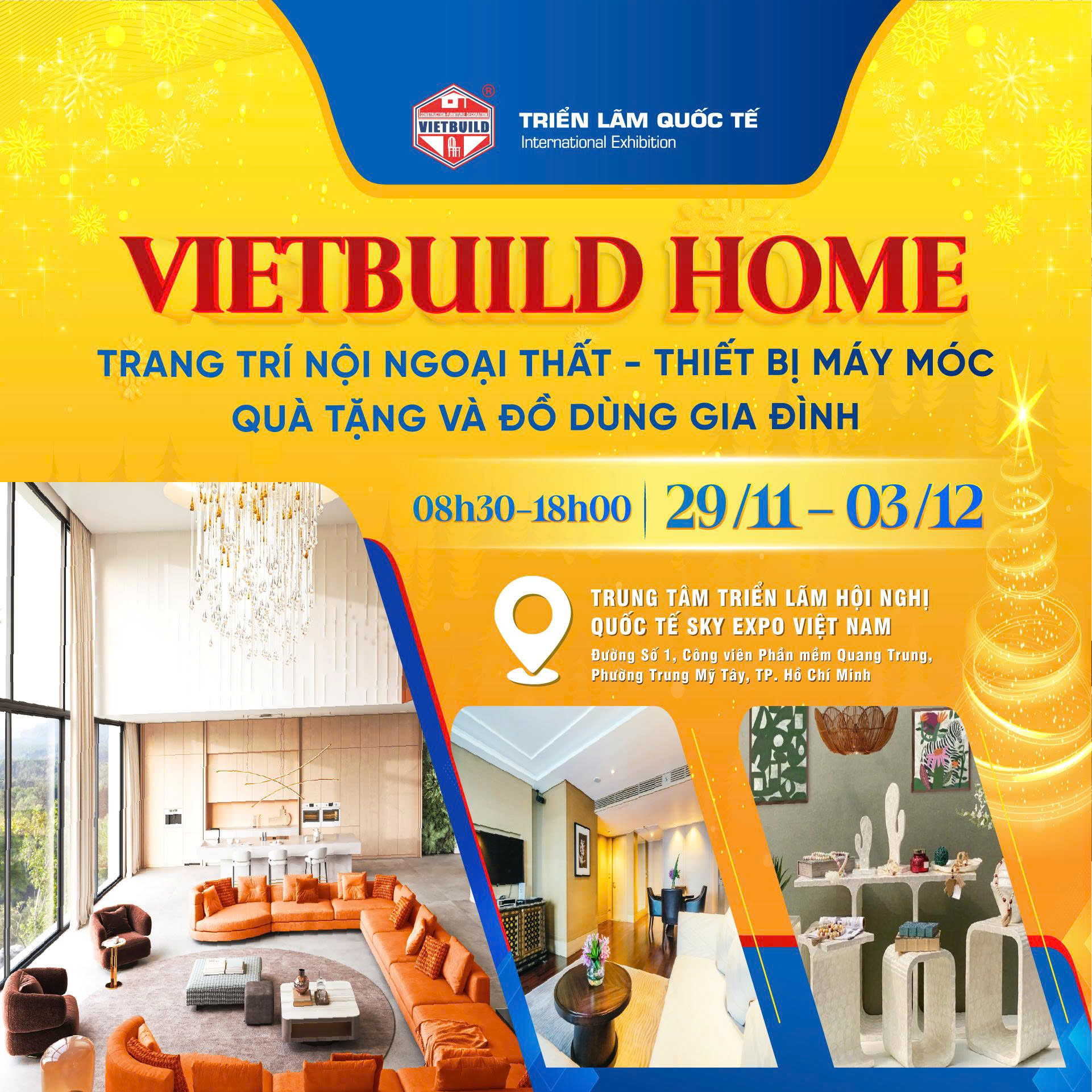 CONSTRUCTION-FURNITURE DECORATION
VIETBUILD
®

TRIỂN LÃM QUỐC TẾ
International Exhibition

VIETBUILD HOME

TRANG TRÍ NỘI NGOẠI THẤT - THIẾT BỊ MÁY MÓC
QUÀ TẶNG VÀ ĐỒ DÙNG GIA ĐÌNH

08h30-18h00 | 29/11 - 03/12

TRUNG TÂM TRIỂN LÃM HỘI NGHỊ QUỐC TẾ SKY EXPO VIỆT NAM
Đường Số 1, Công viên Phần mềm Quang Trung, Phường Trung Mỹ Tây, TP. Hồ Chí Minh